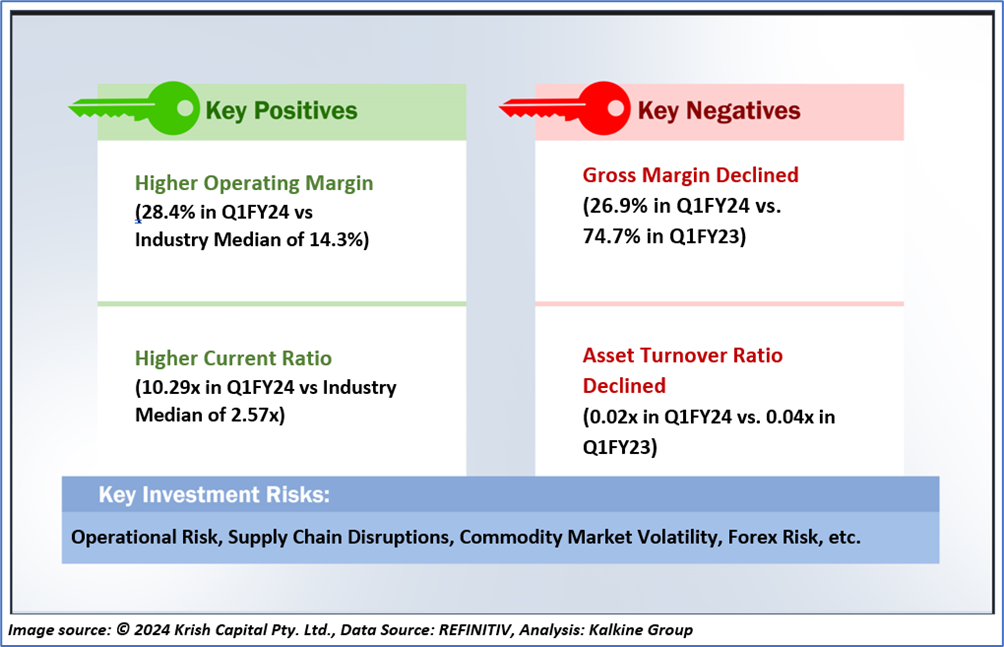 Key Positives

Higher Operating Margin
(28.4% in Q1FY24 vs Industry Median of 14.3%)

Higher Current Ratio
(10.29x in Q1FY24 vs Industry Median of 2.57x)

Key Negatives

Gross Margin Declined
(26.9% in Q1FY24 vs. 74.7% in Q1FY23)

Asset Turnover Ratio Declined
(0.02x in Q1FY24 vs. 0.04x in Q1FY23)

Key Investment Risks:

Operational Risk, Supply Chain Disruptions, Commodity Market Volatility, Forex Risk, etc.

Image source: © 2024 Krish Capital Pty. Ltd., Data Source: REFINITIV, Analysis: Kalkine Group